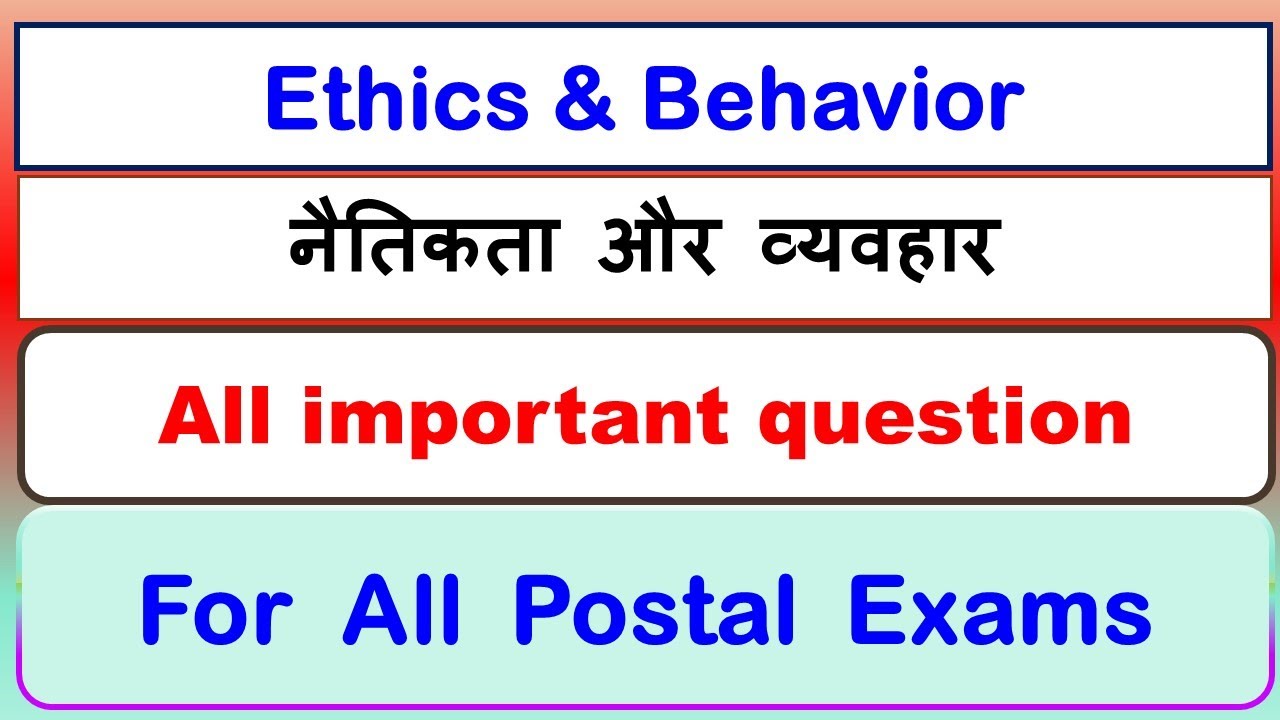 Ethics & Behavior

नैतिकता और व्यवहार

All important question

For All Postal Exams